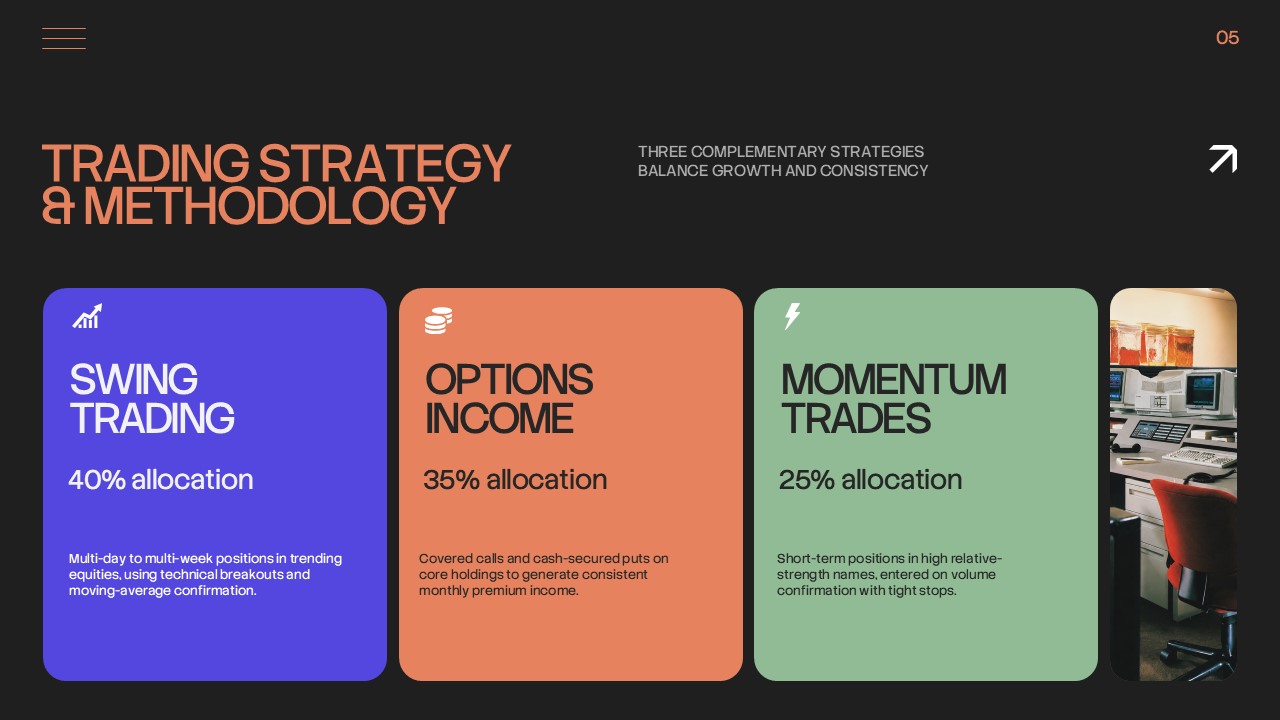 05

TRADING STRATEGY & METHODOLOGY

THREE COMPLEMENTARY STRATEGIES BALANCE GROWTH AND CONSISTENCY

SWING TRADING

40% allocation

Multi-day to multi-week positions in trending equities, using technical breakouts and moving-average confirmation.

OPTIONS INCOME

35% allocation

Covered calls and cash-secured puts on core holdings to generate consistent monthly premium income.

MOMENTUM TRADES

25% allocation

Short-term positions in high relative-strength names, entered on volume confirmation with tight stops.